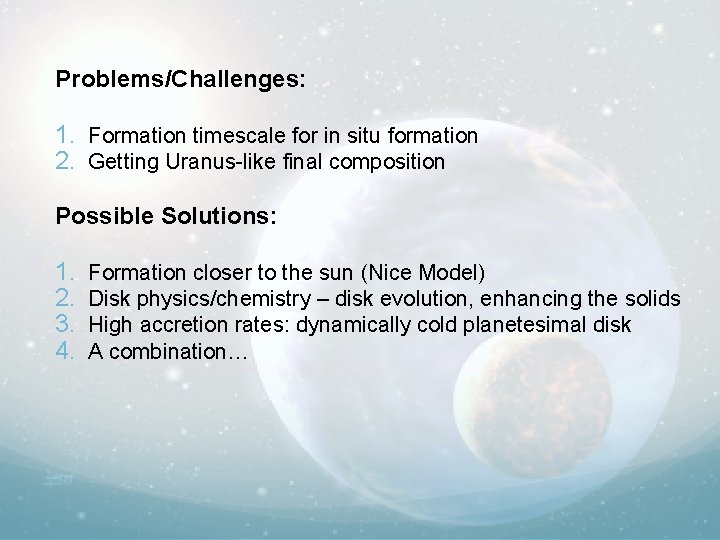 Problems/Challenges:

1. Formation timescale for in situ formation
2. Getting Uranus-like final composition

Possible Solutions:

1. Formation closer to the sun (Nice Model)
2. Disk physics/chemistry – disk evolution, enhancing the solids
3. High accretion rates: dynamically cold planetesimal disk
4. A combination…